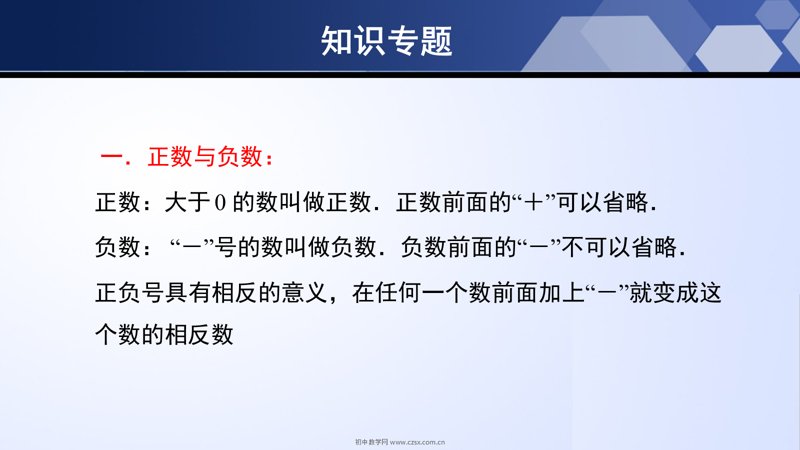 知识专题

一．正数与负数：

正数：大于 0 的数叫做正数．正数前面的“＋”可以省略．

负数：“－”号的数叫做负数．负数前面的“－”不可以省略．

正负号具有相反的意义，在任何一个数前面加上“－”就变成这个数的相反数

初中数学网 www.czsx.com.cn